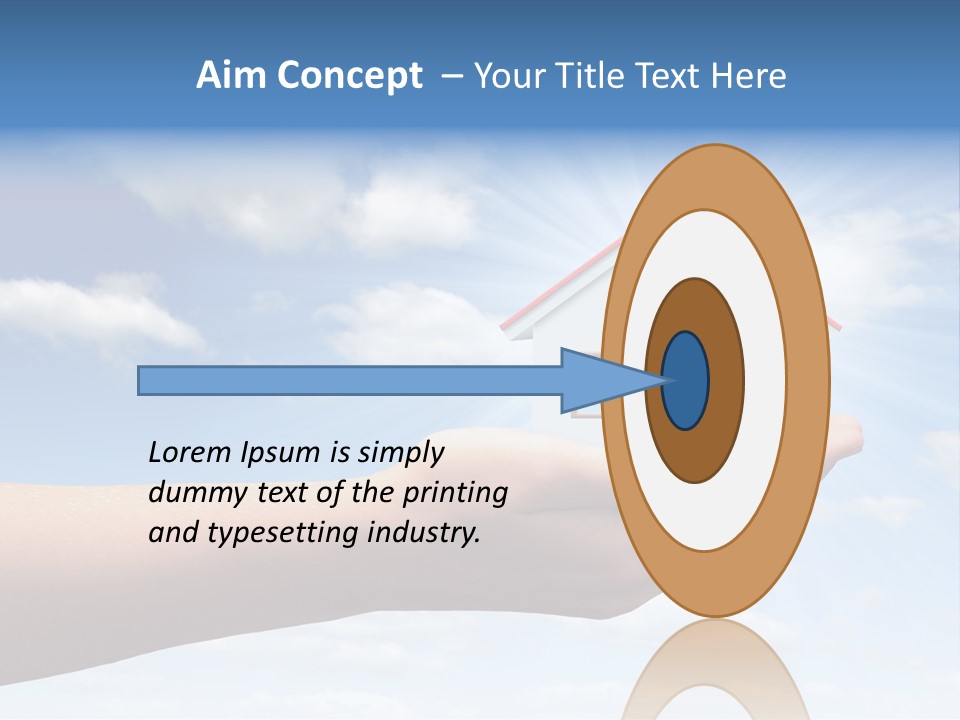 Aim Concept – Your Title Text Here

Lorem Ipsum is simply dummy text of the printing and typesetting industry.